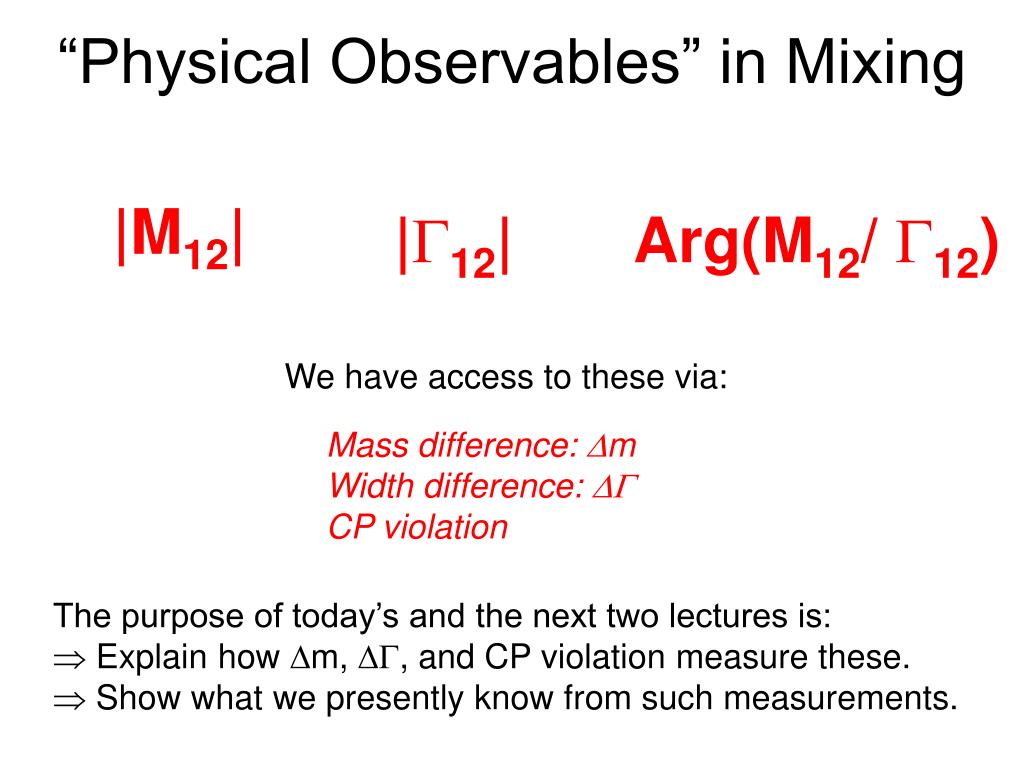 “Physical Observables” in Mixing

$|M_{12}|$ $|\Gamma_{12}|$ $Arg(M_{12}/\Gamma_{12})$

We have access to these via:

Mass difference: $\Delta m$
Width difference: $\Delta\Gamma$
CP violation

The purpose of today’s and the next two lectures is:
$\Rightarrow$ Explain how $\Delta m$, $\Delta\Gamma$, and CP violation measure these.
$\Rightarrow$ Show what we presently know from such measurements.